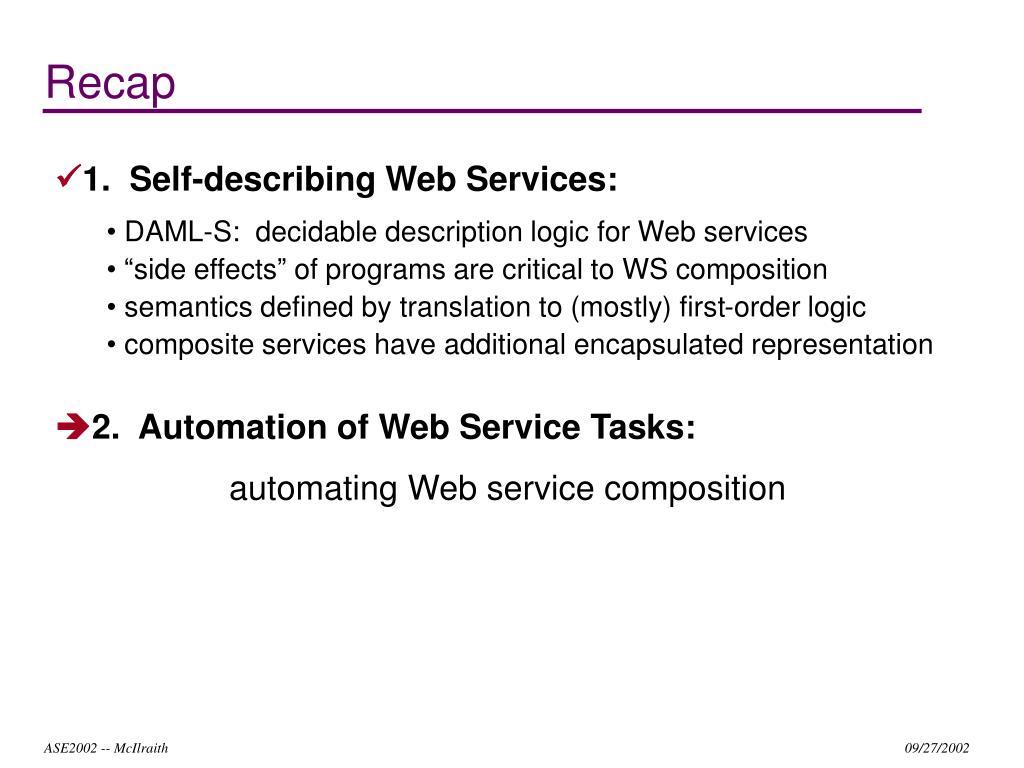 Recap

✓1. Self-describing Web Services:

• DAML-S: decidable description logic for Web services
• “side effects” of programs are critical to WS composition
• semantics defined by translation to (mostly) first-order logic
• composite services have additional encapsulated representation

➔2. Automation of Web Service Tasks:

automating Web service composition

ASE2002 -- McIlraith

09/27/2002